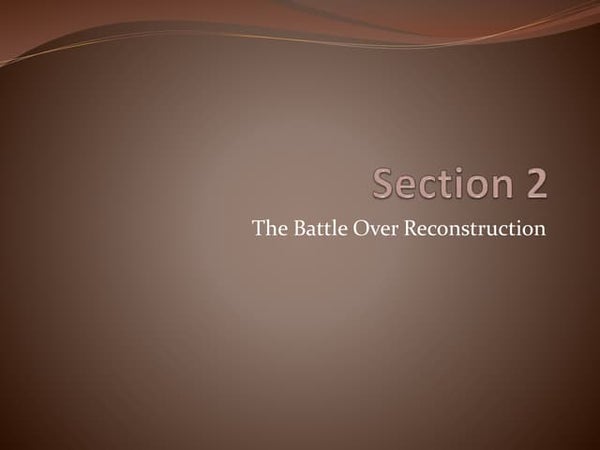 Section 2

The Battle Over Reconstruction